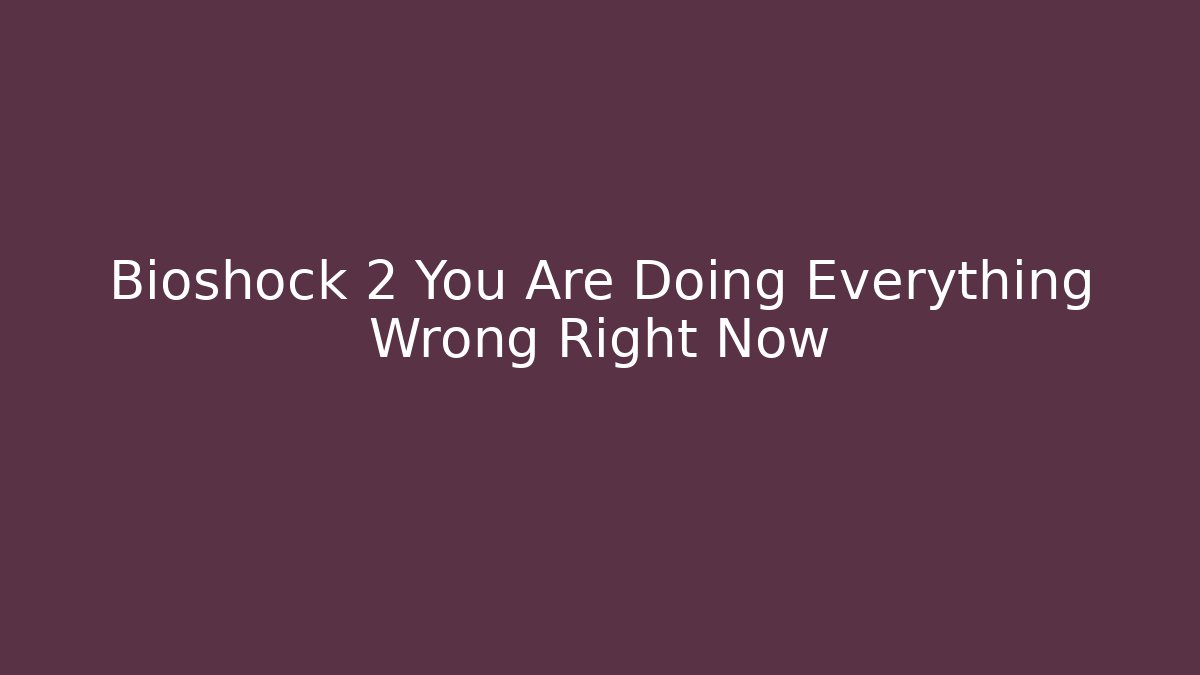 Bioshock 2 You Are Doing Everything Wrong Right Now